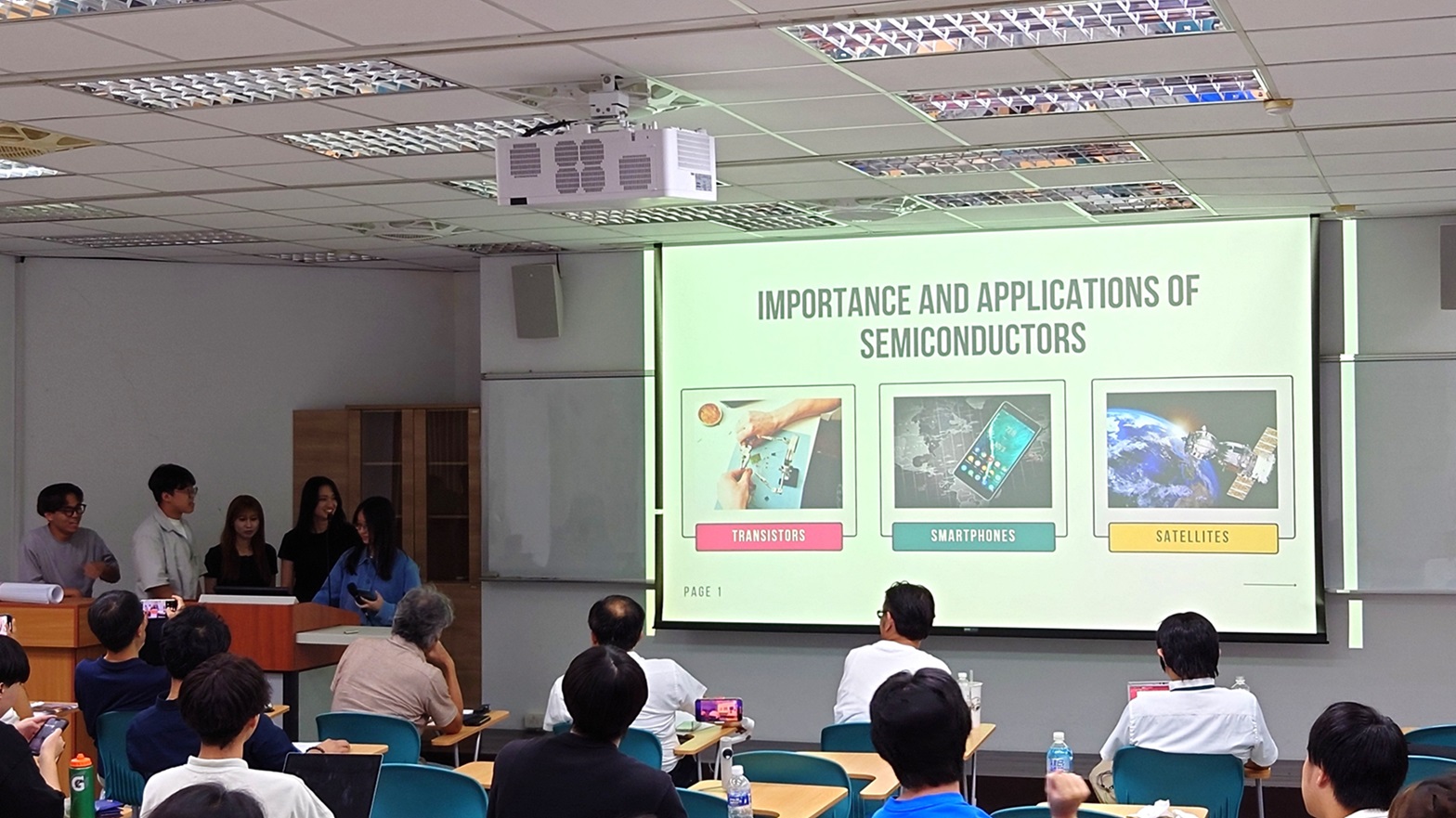 IMPORTANCE AND APPLICATIONS OF SEMICONDUCTORS

TRANSISTORS

SMARTPHONES

SATELLITES

PAGE 1

G